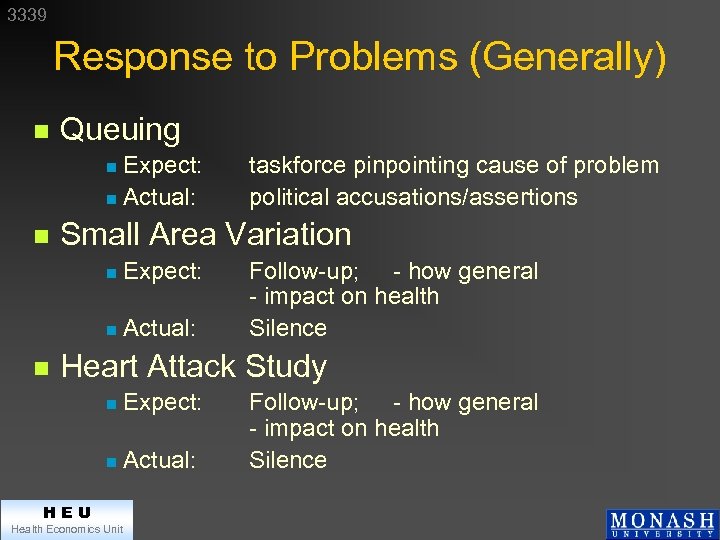 3339

Response to Problems (Generally)

Queuing

Expect: taskforce pinpointing cause of problem

Actual: political accusations/assertions

Small Area Variation

Expect: Follow-up; - how general
- impact on health

Actual: Silence

Heart Attack Study

Expect: Follow-up; - how general
- impact on health

Actual: Silence

HEU
Health Economics Unit

MONASH
UNIVERSITY